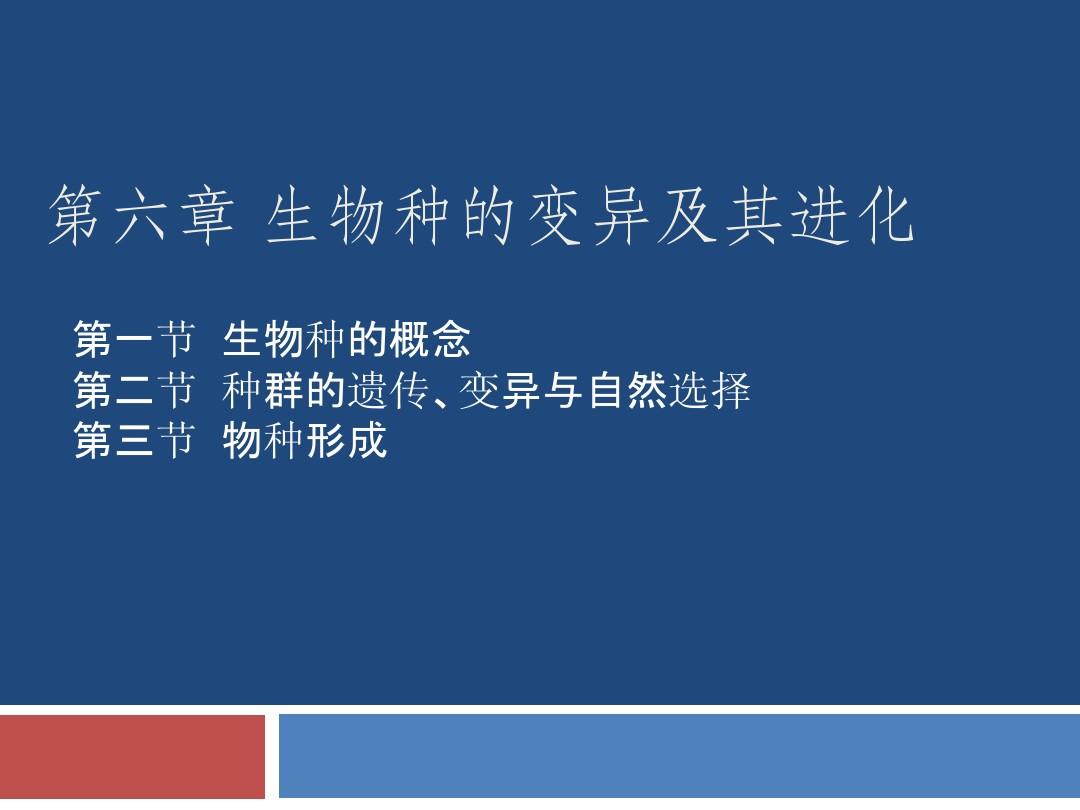 第六章 生物种的变异及其进化

第一节 生物种的概念
第二节 种群的遗传、变异与自然选择
第三节 物种形成